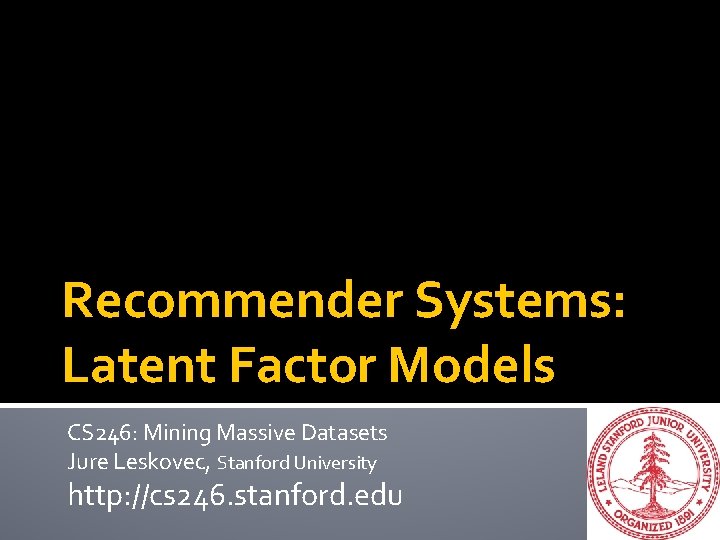 Recommender Systems: Latent Factor Models

CS246: Mining Massive Datasets
Jure Leskovec, Stanford University
http://cs246.stanford.edu

LELAND STANFORD JUNIOR UNIVERSITY
ORGANIZED 1891